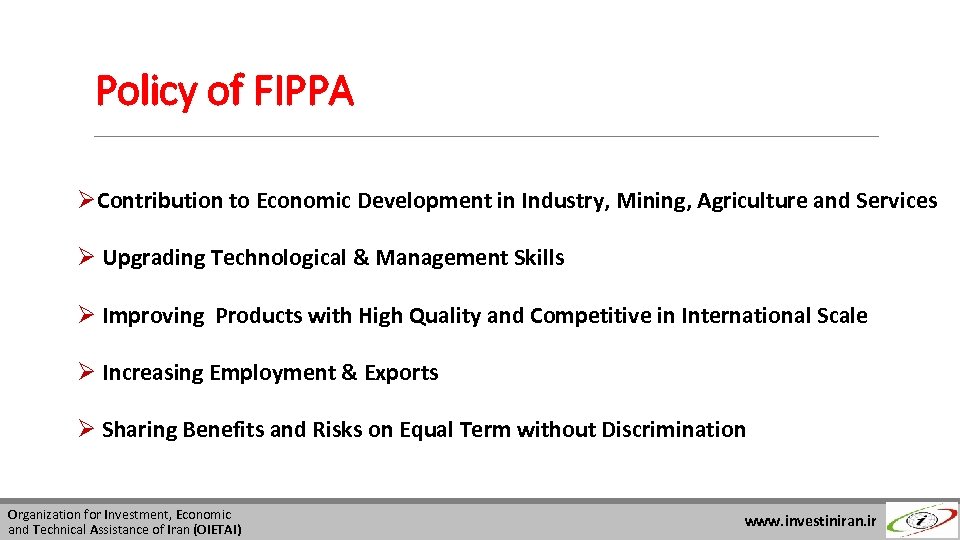 Policy of FIPPA

➢Contribution to Economic Development in Industry, Mining, Agriculture and Services

➢ Upgrading Technological & Management Skills

➢ Improving Products with High Quality and Competitive in International Scale

➢ Increasing Employment & Exports

➢ Sharing Benefits and Risks on Equal Term without Discrimination

Organization for Investment, Economic and Technical Assistance of Iran (OIETAI)

www.investiniran.ir